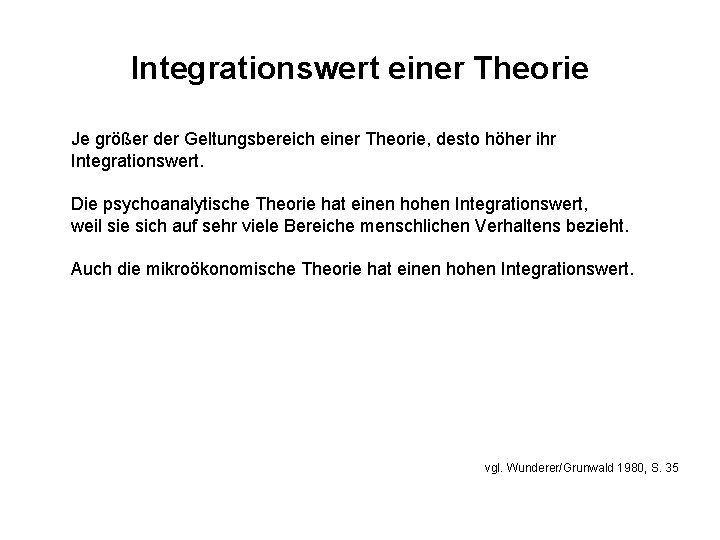 Integrationswert einer Theorie

Je größer der Geltungsbereich einer Theorie, desto höher ihr Integrationswert.

Die psychoanalytische Theorie hat einen hohen Integrationswert, weil sie sich auf sehr viele Bereiche menschlichen Verhaltens bezieht.

Auch die mikroökonomische Theorie hat einen hohen Integrationswert.

vgl. Wunderer/Grunwald 1980, S. 35